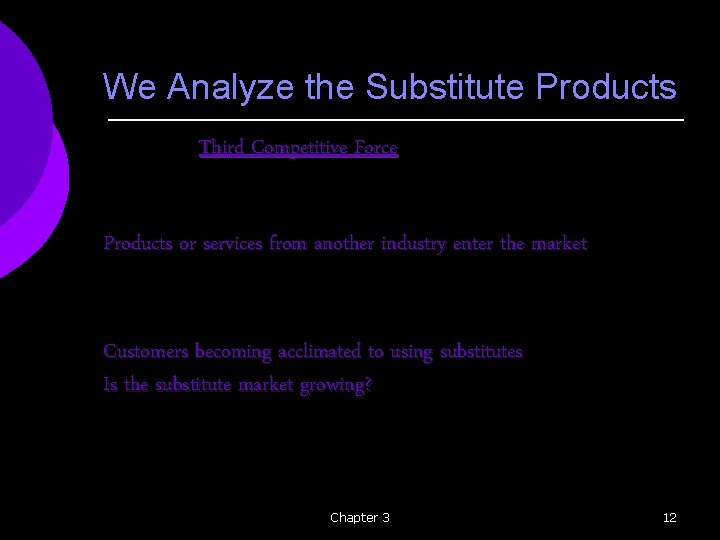 We Analyze the Substitute Products

Third Competitive Force

Products or services from another industry enter the market

Customers becoming acclimated to using substitutes
Is the substitute market growing?

Chapter 3

12